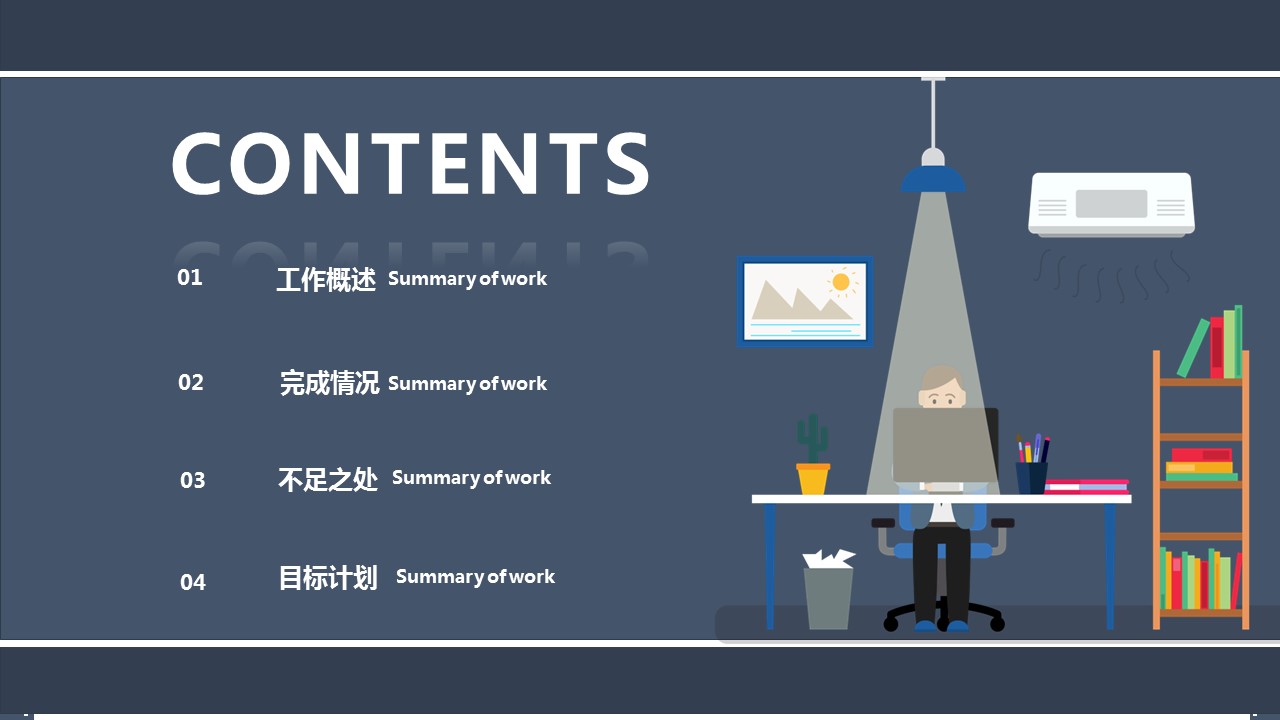 CONTENTS

01 工作概述 Summary of work

02 完成情况 Summary of work

03 不足之处 Summary of work

04 目标计划 Summary of work